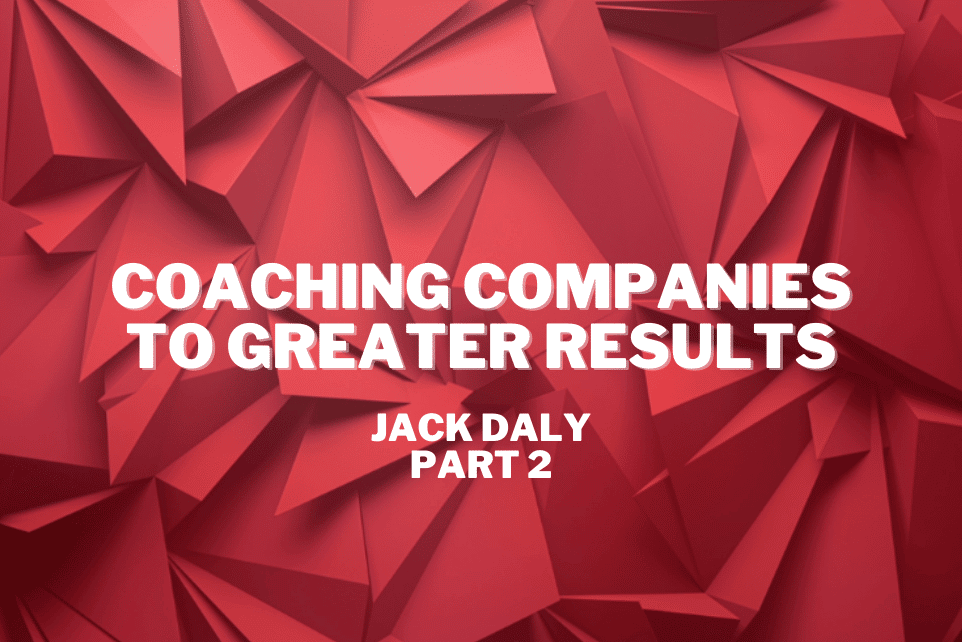 COACHING COMPANIES TO GREATER RESULTS

JACK DALY
PART 2